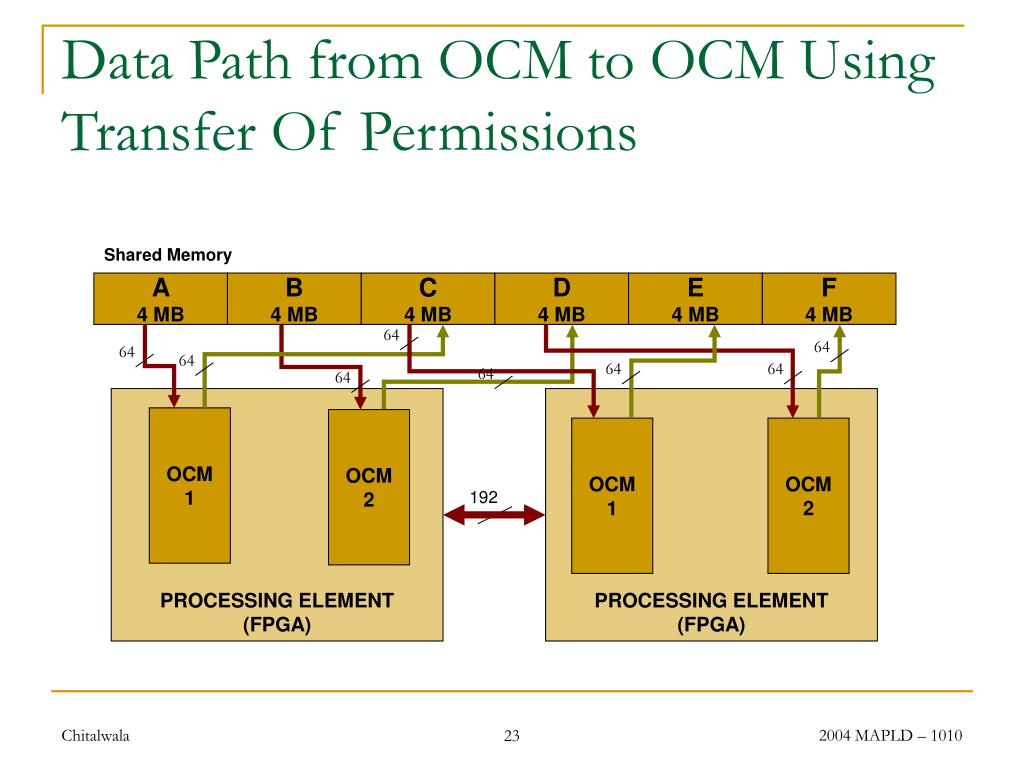 Data Path from OCM to OCM Using Transfer Of Permissions

Shared Memory

| A 4 MB | B 4 MB | C 4 MB | D 4 MB | E 4 MB | F 4 MB |
|---|---|---|---|---|---|

64
64
64
64
64
64
64
64

OCM 1

OCM 2

192

OCM 1

OCM 2

PROCESSING ELEMENT (FPGA)

PROCESSING ELEMENT (FPGA)

Chitalwala

23

2004 MAPLD – 1010